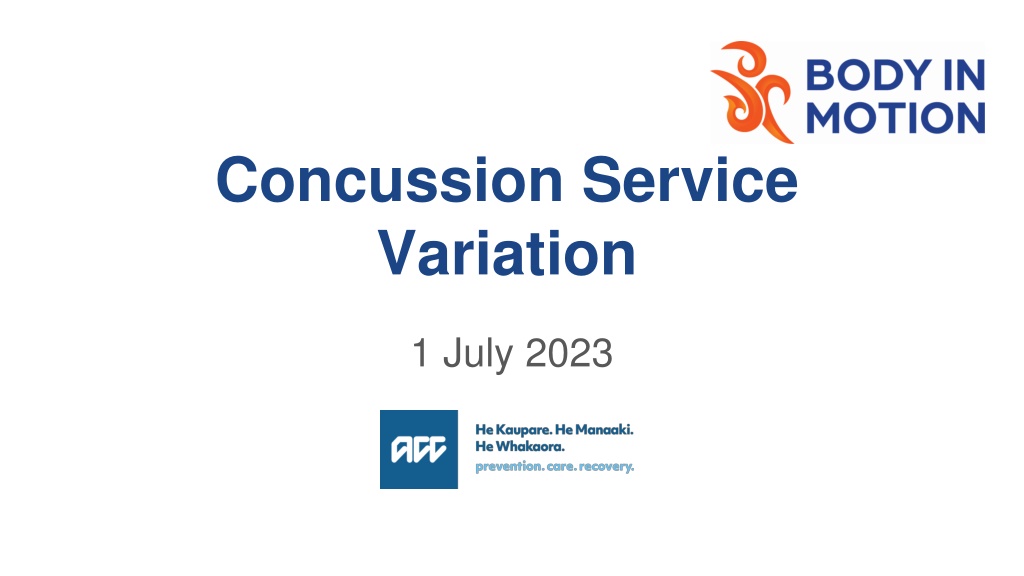 BODY IN MOTION

Concussion Service Variation

1 July 2023

ACC

He Kaupare. He Manaaki. He Whakaora.
prevention. care. recovery.